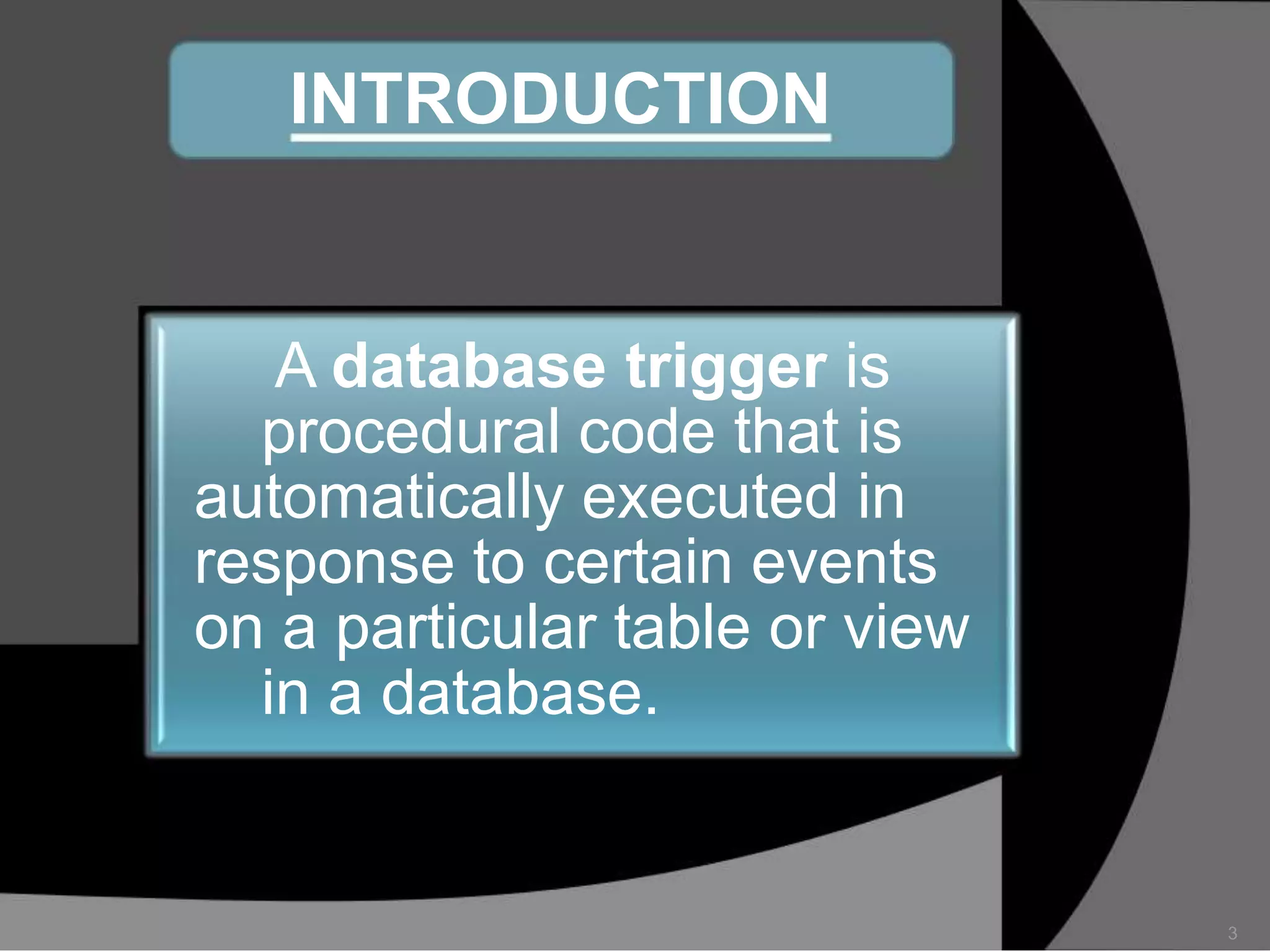 INTRODUCTION

A database trigger is procedural code that is automatically executed in response to certain events on a particular table or view in a database.

3